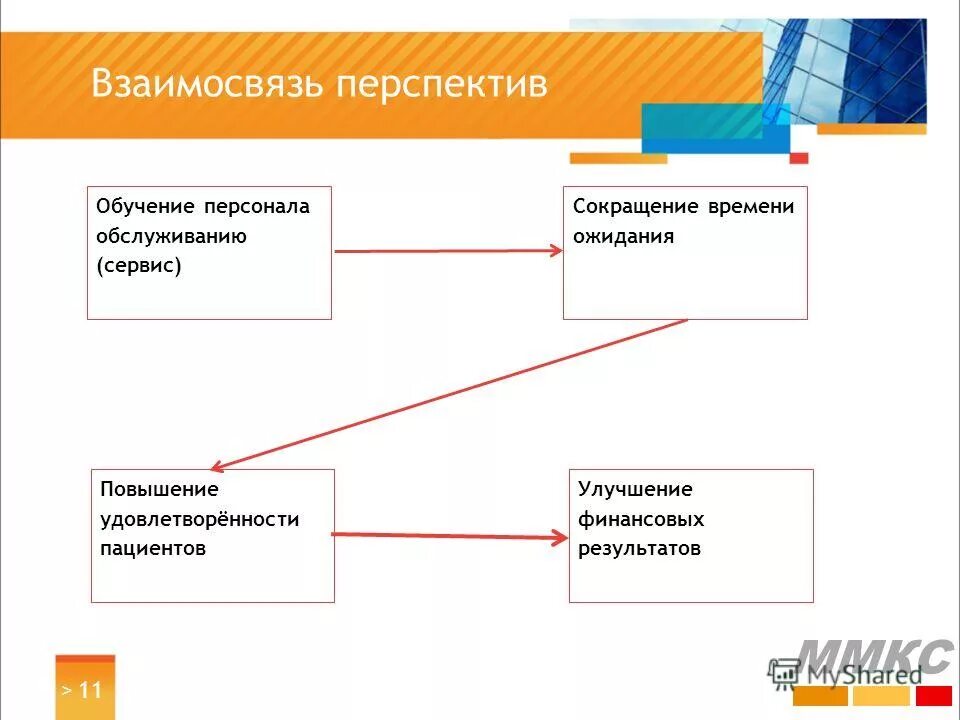 Взаимосвязь перспектив

Обучение персонала обслуживанию (сервис)

Сокращение времени ожидания

Повышение удовлетворённости пациентов

Улучшение финансовых результатов

> 11

ММКС

MyShared